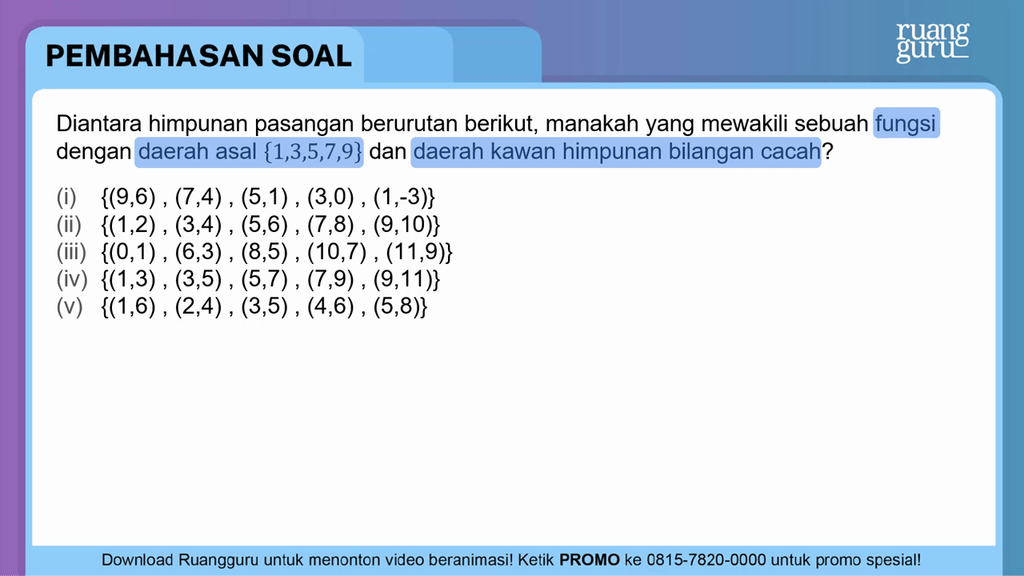 PEMBAHASAN SOAL

ruang guru

Diantara himpunan pasangan berurutan berikut, manakah yang mewakili sebuah fungsi dengan daerah asal $\{1,3,5,7,9\}$ dan daerah kawan himpunan bilangan cacah?

(i) {(9,6) , (7,4) , (5,1) , (3,0) , (1,-3)}
(ii) {(1,2) , (3,4) , (5,6) , (7,8) , (9,10)}
(iii) {(0,1) , (6,3) , (8,5) , (10,7) , (11,9)}
(iv) {(1,3) , (3,5) , (5,7) , (7,9) , (9,11)}
(v) {(1,6) , (2,4) , (3,5) , (4,6) , (5,8)}

Download Ruangguru untuk menonton video beranimasi! Ketik PROMO ke 0815-7820-0000 untuk promo spesial!